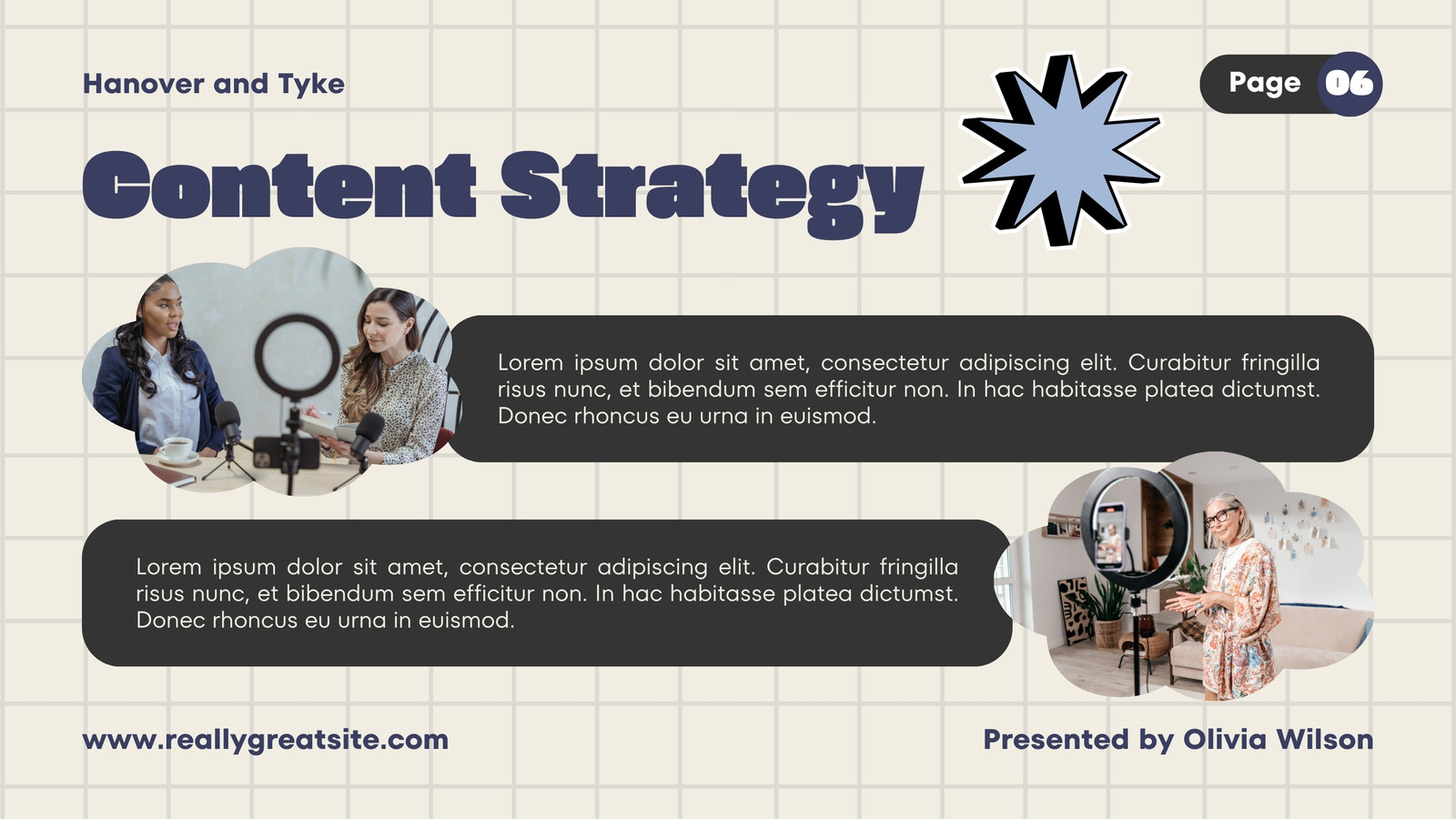 Hanover and Tyke

Page 06

Content Strategy

Lorem ipsum dolor sit amet, consectetur adipiscing elit. Curabitur fringilla risus nunc, et bibendum sem efficitur non. In hac habitasse platea dictumst. Donec rhoncus eu urna in euismod.

Lorem ipsum dolor sit amet, consectetur adipiscing elit. Curabitur fringilla risus nunc, et bibendum sem efficitur non. In hac habitasse platea dictumst. Donec rhoncus eu urna in euismod.

www.reallygreatsite.com

Presented by Olivia Wilson